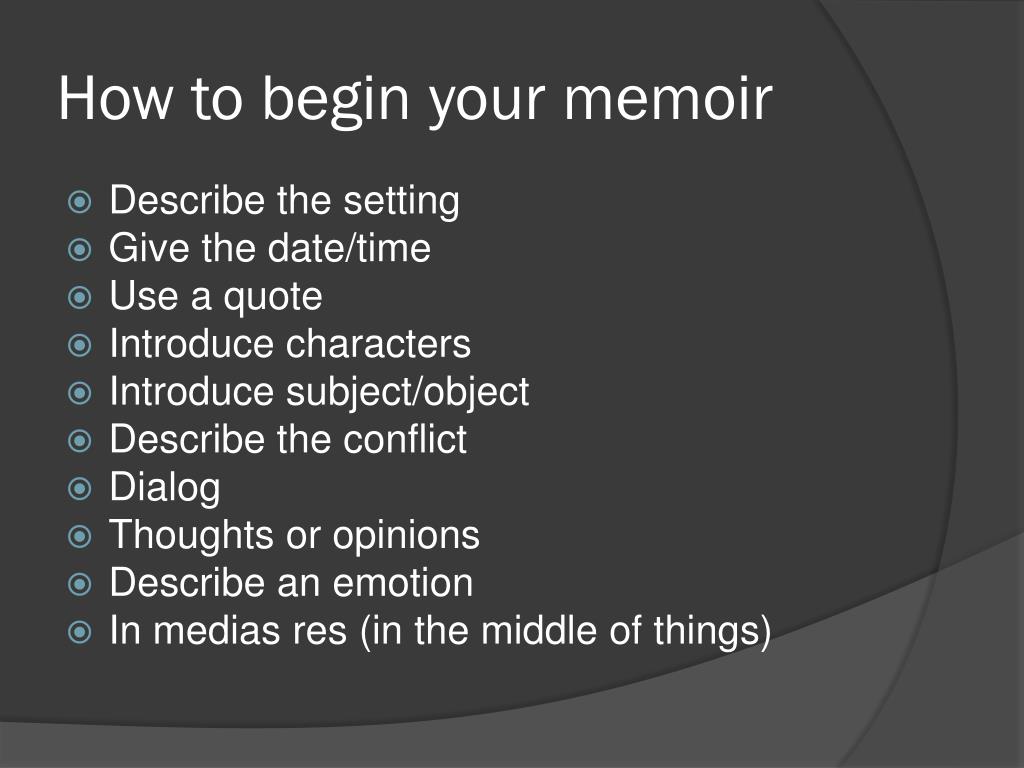 How to begin your memoir

- Describe the setting
- Give the date/time
- Use a quote
- Introduce characters
- Introduce subject/object
- Describe the conflict
- Dialog
- Thoughts or opinions
- Describe an emotion
- In medias res (in the middle of things)